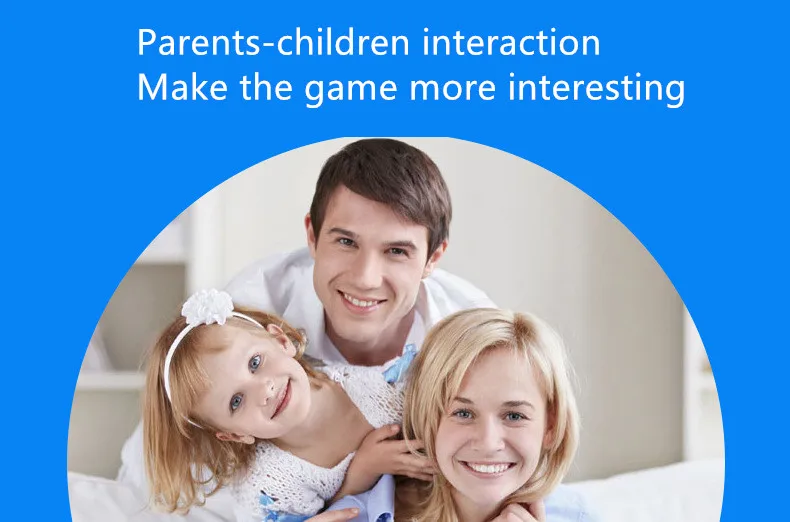 Parents-children interaction
Make the game more interesting